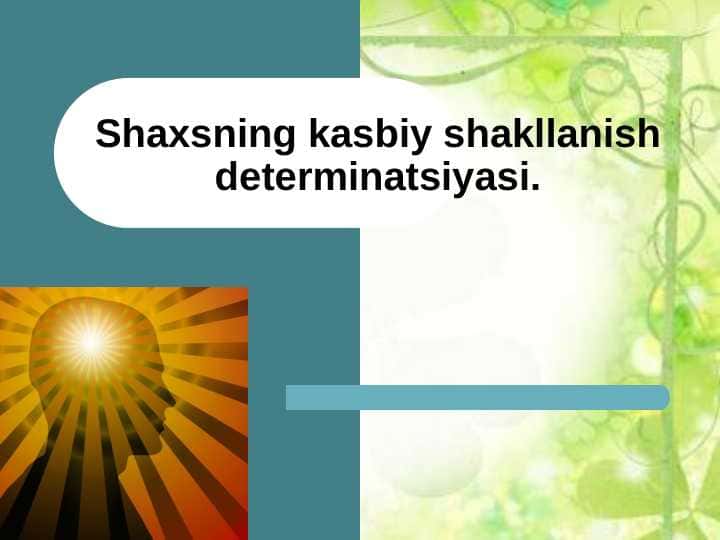 Shaxsning kasbiy shakllanish determinatsiyasi.